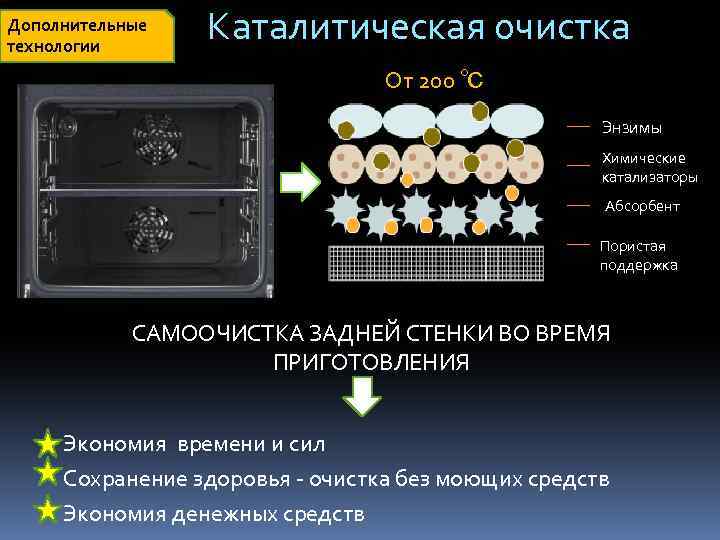 Дополнительные технологии

Каталитическая очистка

От 200 °C

Энзимы

Химические катализаторы

Абсорбент

Пористая поддержка

САМООЧИСТКА ЗАДНЕЙ СТЕНКИ ВО ВРЕМЯ ПРИГОТОВЛЕНИЯ

Экономия времени и сил

Сохранение здоровья - очистка без моющих средств

Экономия денежных средств